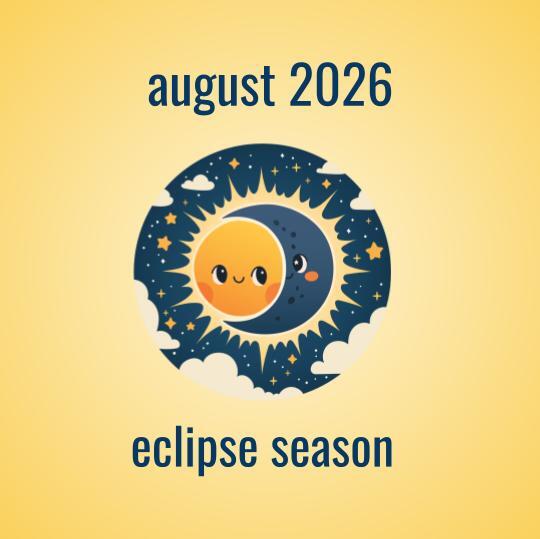 august 2026

eclipse season